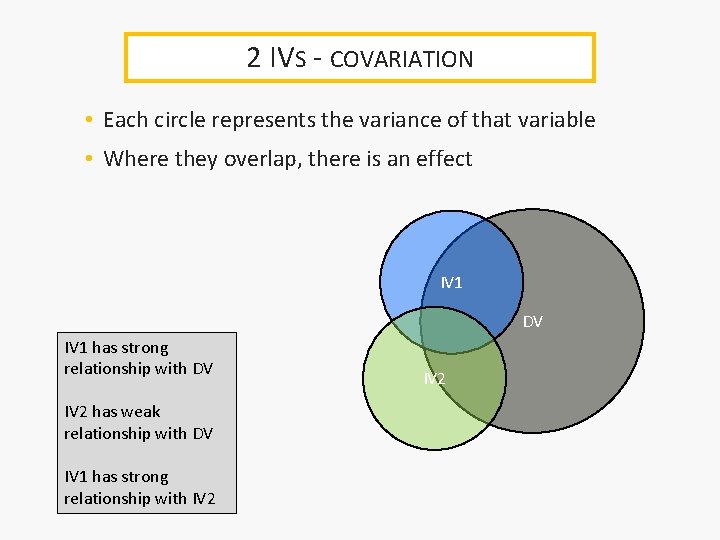 2 IVs - COVARIATION

• Each circle represents the variance of that variable
• Where they overlap, there is an effect

IV1

DV

IV2

IV1 has strong relationship with DV

IV2 has weak relationship with DV

IV1 has strong relationship with IV2